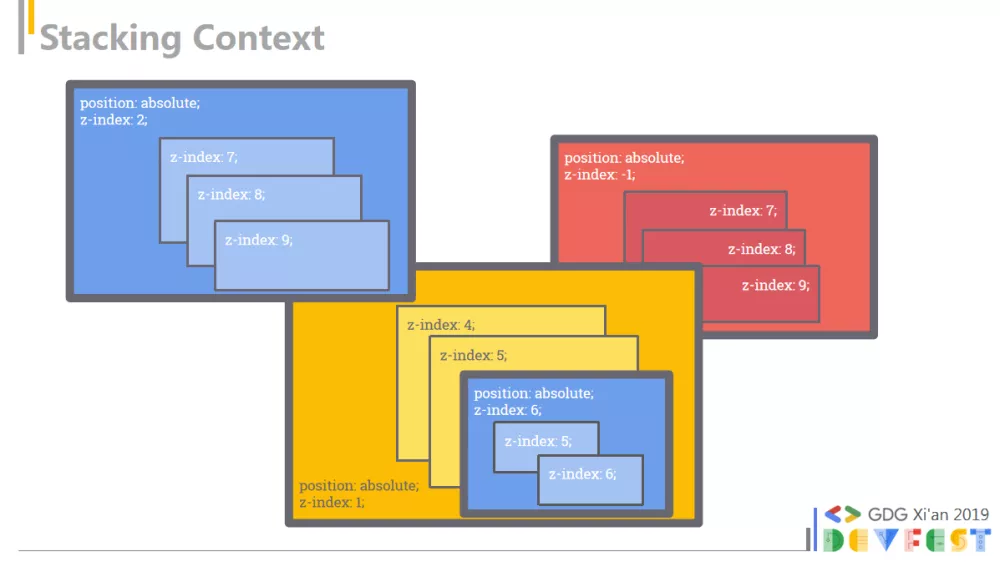 Stacking Context

position: absolute;
z-index: 2;

z-index: 7;

z-index: 8;

z-index: 9;

position: absolute;
z-index: -1;

z-index: 7;

z-index: 8;

z-index: 9;

z-index: 4;

z-index: 5;

position: absolute;
z-index: 6;

z-index: 5;

z-index: 6;

position: absolute;
z-index: 1;

GDG Xi'an 2019
DEVFEST